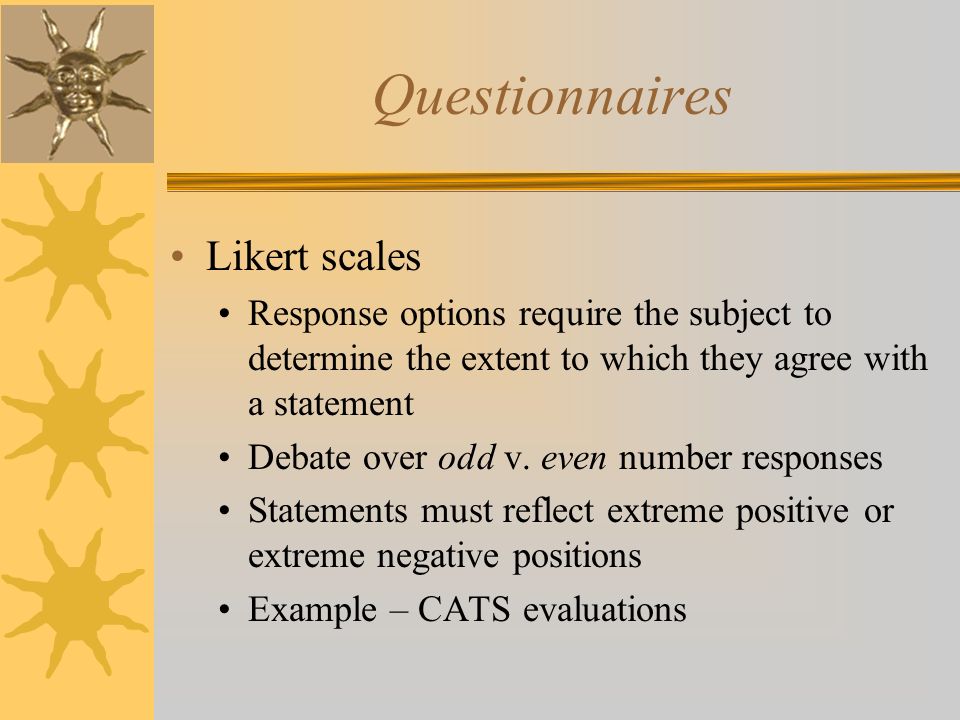 Questionnaires

• Likert scales
  • Response options require the subject to determine the extent to which they agree with a statement
  • Debate over odd v. even number responses
  • Statements must reflect extreme positive or extreme negative positions
  • Example – CATS evaluations